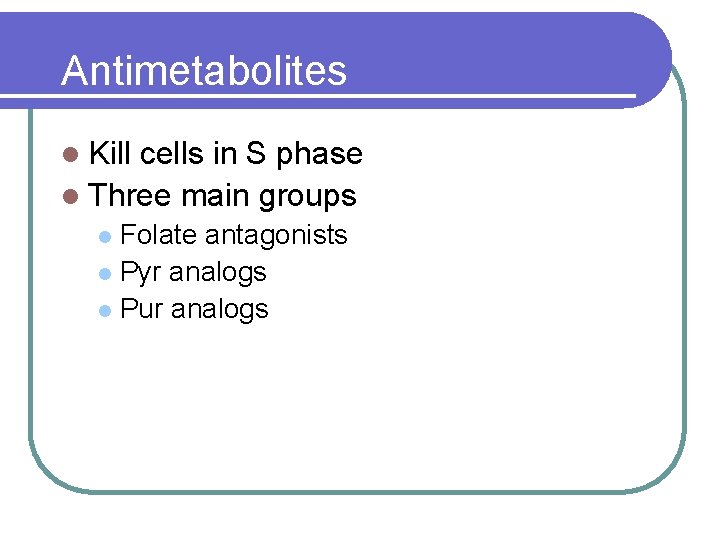 Antimetabolites

- Kill cells in S phase
- Three main groups
  - Folate antagonists
  - Pyr analogs
  - Pur analogs